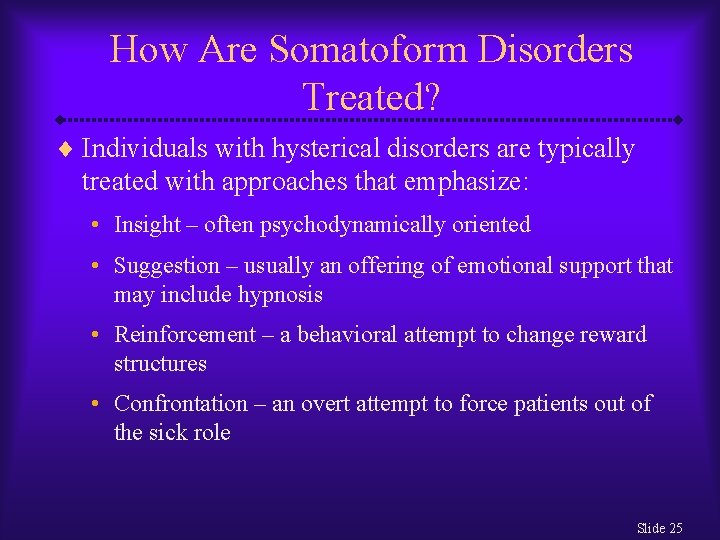 How Are Somatoform Disorders Treated?

♦ Individuals with hysterical disorders are typically treated with approaches that emphasize:

• Insight – often psychodynamically oriented

• Suggestion – usually an offering of emotional support that may include hypnosis

• Reinforcement – a behavioral attempt to change reward structures

• Confrontation – an overt attempt to force patients out of the sick role

Slide 25